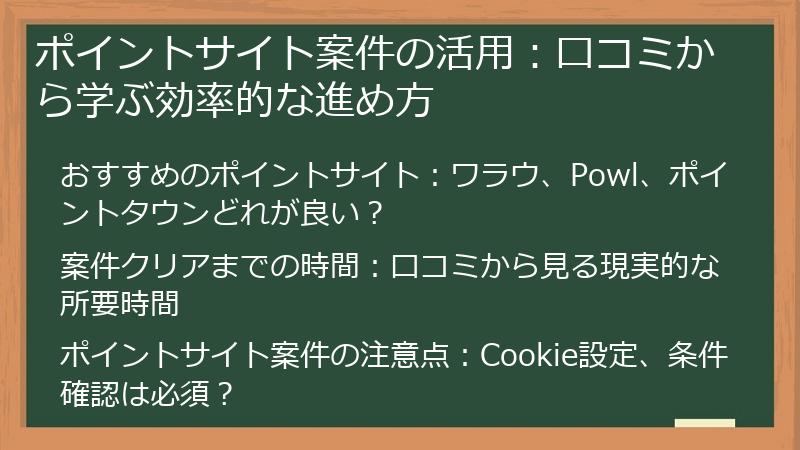 ポイントサイト案件の活用：口コミから学ぶ効率的な進め方

おすすめのポイントサイト：ワラウ、Powl、ポイントタウンどれが良い？

案件クリアまでの時間：口コミから見る現実的な所要時間

ポイントサイト案件の注意点：Cookie設定、条件確認は必須？